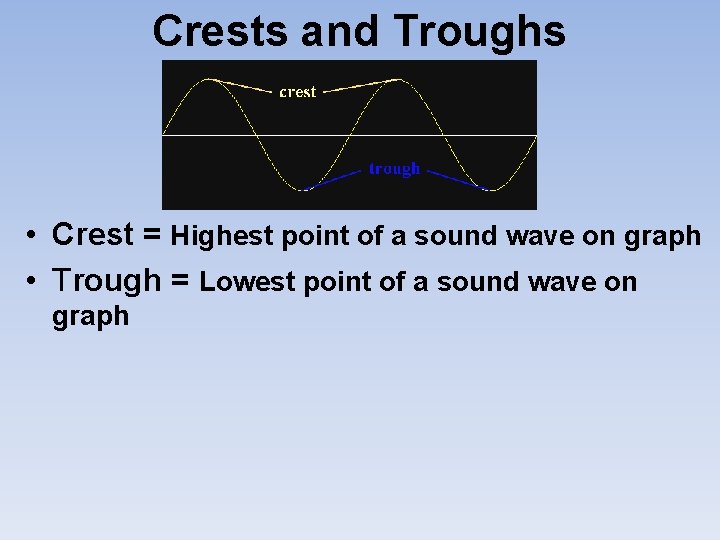 Crests and Troughs

crest

trough

• Crest = Highest point of a sound wave on graph
• Trough = Lowest point of a sound wave on graph